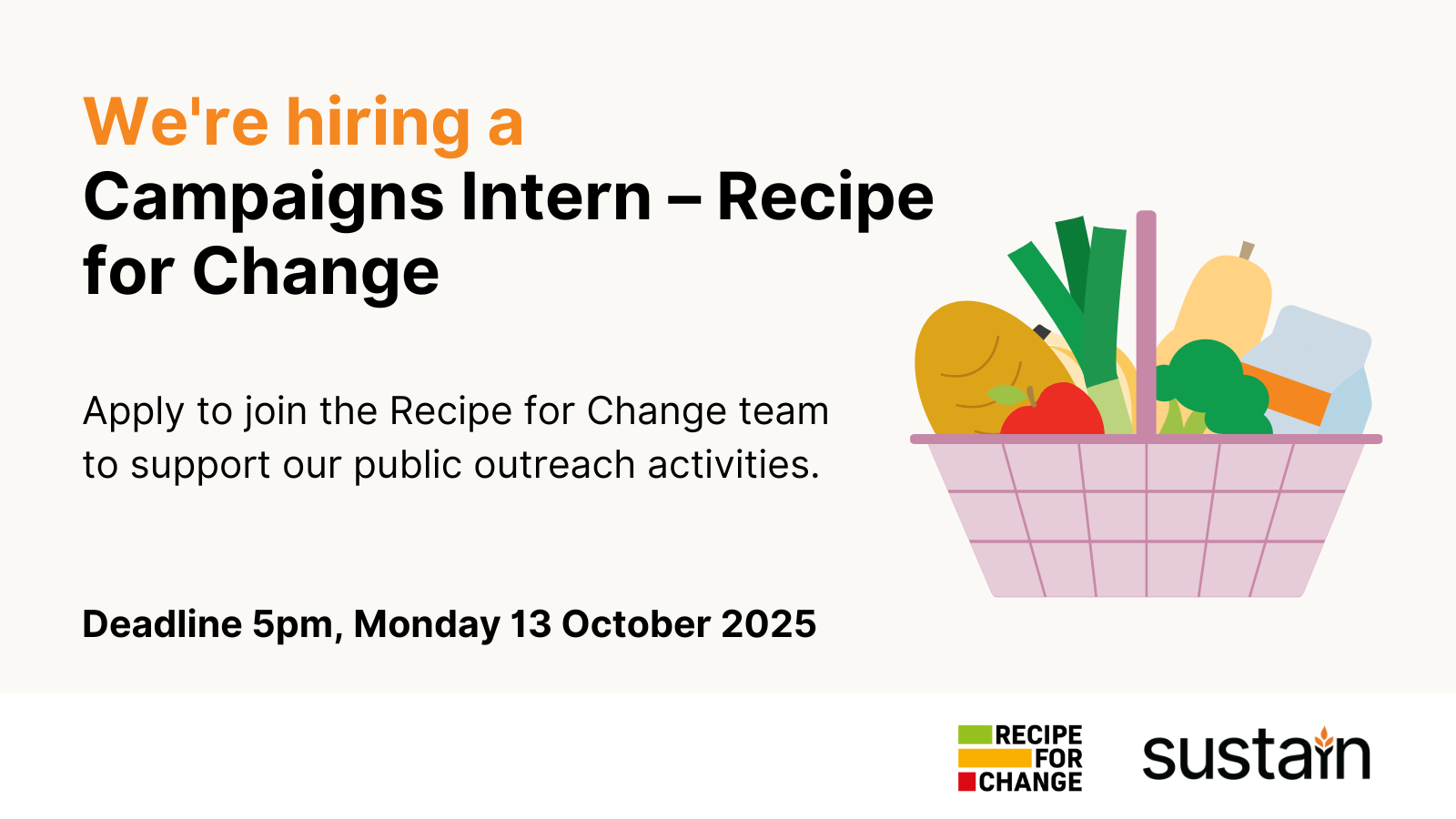 We're hiring a
Campaigns Intern – Recipe for Change

Apply to join the Recipe for Change team to support our public outreach activities.

Deadline 5pm, Monday 13 October 2025

RECIPE
FOR
CHANGE

sustain